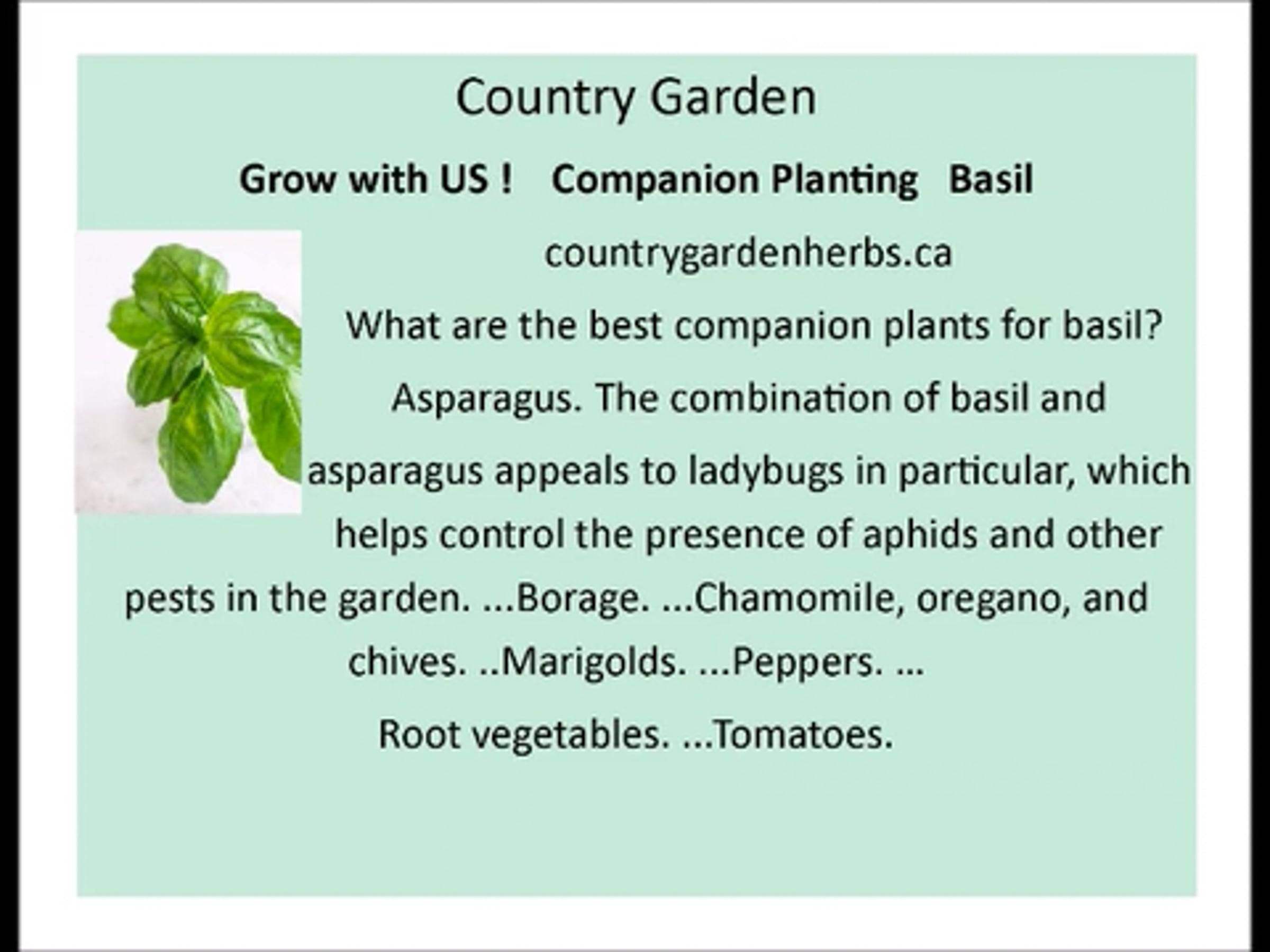 Country Garden

Grow with US ! Companion Planting Basil

countrygardenherbs.ca

What are the best companion plants for basil?

Asparagus. The combination of basil and asparagus appeals to ladybugs in particular, which helps control the presence of aphids and other pests in the garden. ...Borage. ...Chamomile, oregano, and chives. ..Marigolds. ...Peppers. ... Root vegetables. ...Tomatoes.